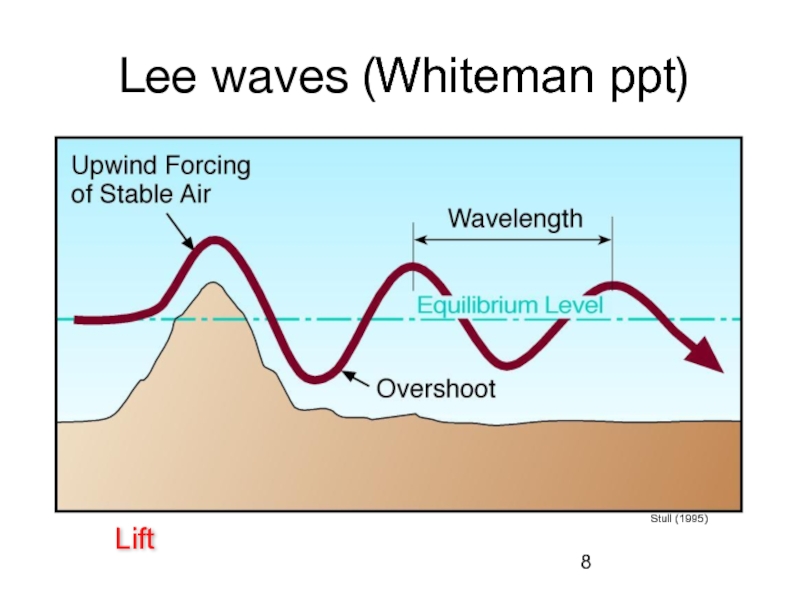 Lee waves (Whiteman ppt)

Upwind Forcing of Stable Air

Wavelength

Equilibrium Level

Overshoot

Stull (1995)

Lift

8